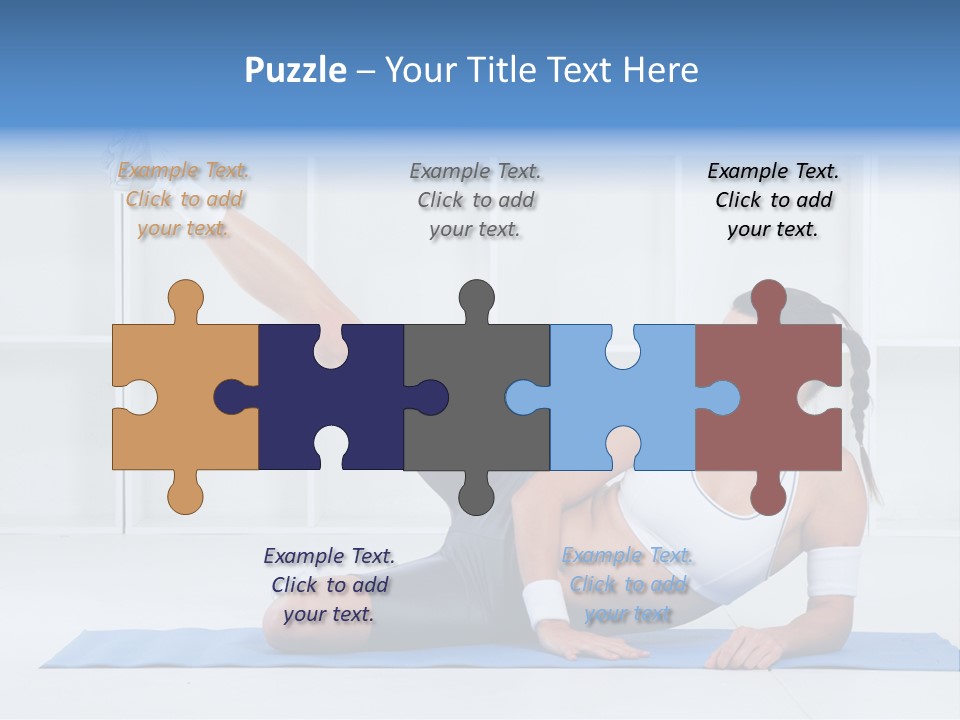 Puzzle – Your Title Text Here

Example Text. Click to add your text.

Example Text. Click to add your text.

Example Text. Click to add your text.

Example Text. Click to add your text.

Example Text. Click to add your text.